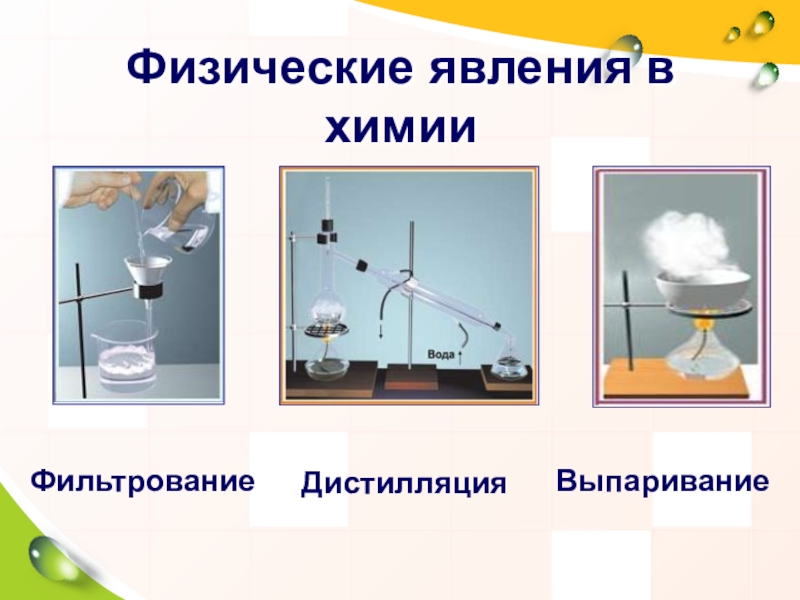 Физические явления в химии

Вода

Фильтрование

Дистилляция

Выпаривание